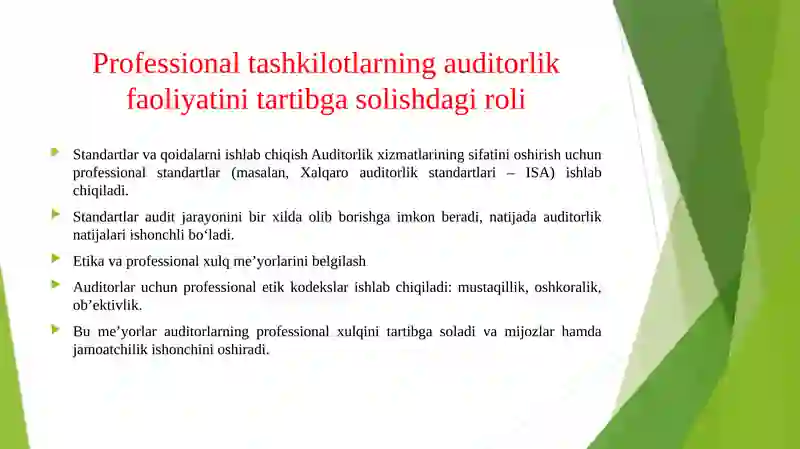 Professional tashkilotlarning auditorlik faoliyatini tartibga solishdagi roli

Standartlar va qoidalarni ishlab chiqish Auditorlik xizmatlarining sifatini oshirish uchun professional standartlar (masalan, Xalqaro auditorlik standartlari – ISA) ishlab chiqiladi.

Standartlar audit jarayonini bir xilda olib borishga imkon beradi, natijada auditorlik natijalari ishonchli bo‘ladi.

Etika va professional xulq me’yorlarini belgilash

Auditorlar uchun professional etik kodekslar ishlab chiqiladi: mustaqillik, oshkoralik, ob’ektivlik.

Bu me’yorlar auditorlarning professional xulqini tartibga soladi va mijozlar hamda jamoatchilik ishonchini oshiradi.